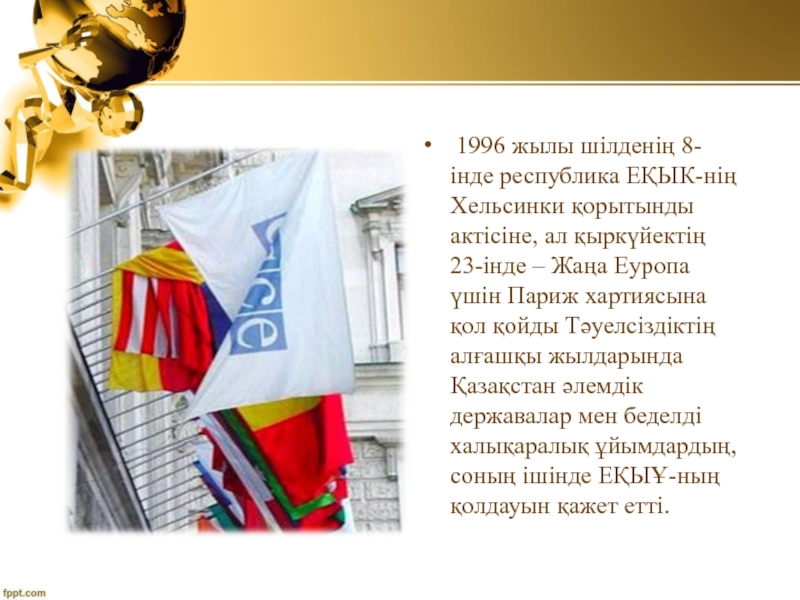 • 1996 жылы шілденің 8-інде республика ЕҚЫК-нің Хельсинки қорытынды актісіне, ал қыркүйектің 23-інде – Жаңа Еуропа үшін Париж хартиясына қол қойды Тәуелсіздіктің алғашқы жылдарында Қазақстан әлемдік державалар мен беделді халықаралық ұйымдардың, соның ішінде ЕҚЫҰ-ның қолдауын қажет етті.

osce

fppt.com